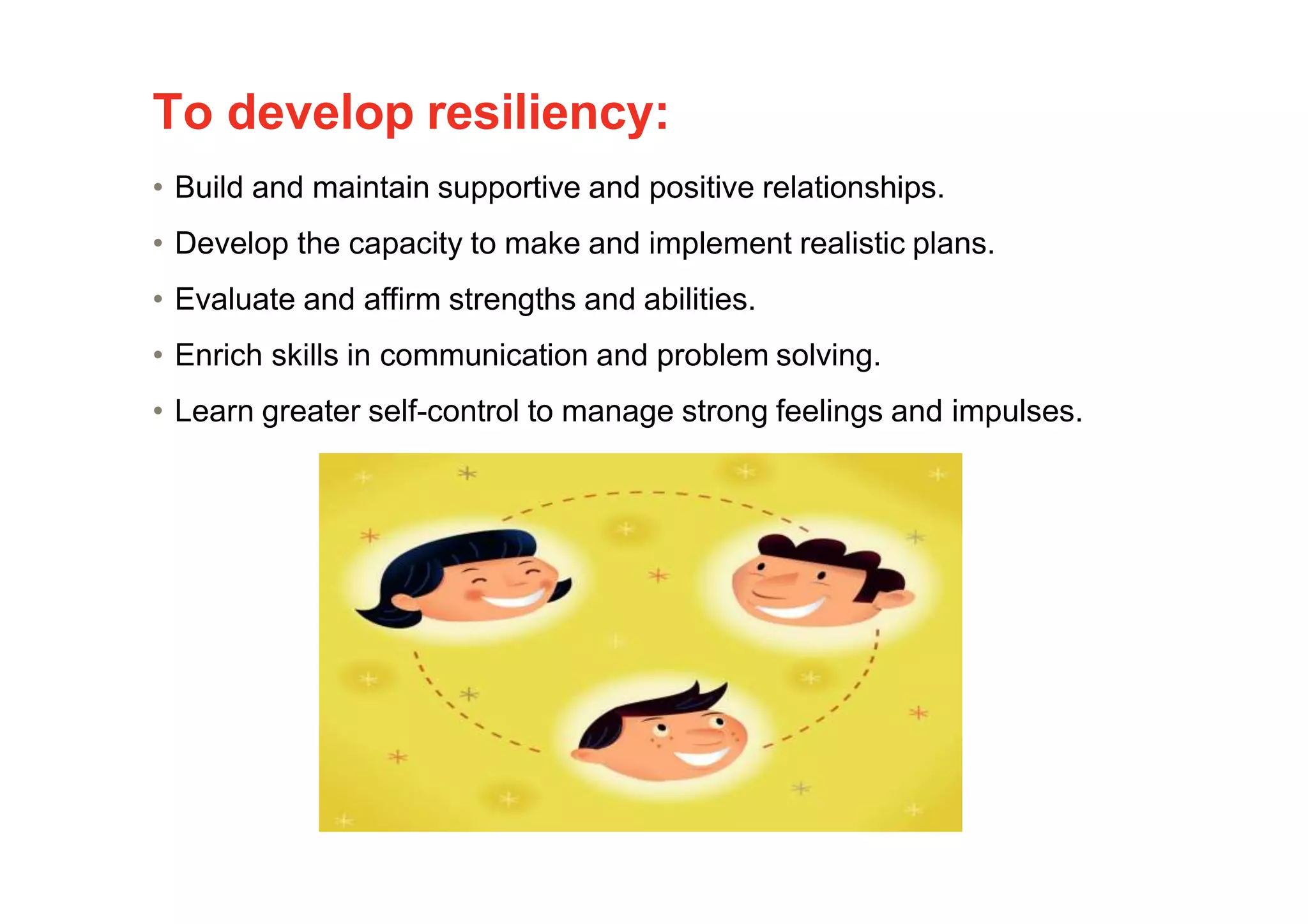 To develop resiliency:

• Build and maintain supportive and positive relationships.

• Develop the capacity to make and implement realistic plans.

• Evaluate and affirm strengths and abilities.

• Enrich skills in communication and problem solving.

• Learn greater self-control to manage strong feelings and impulses.